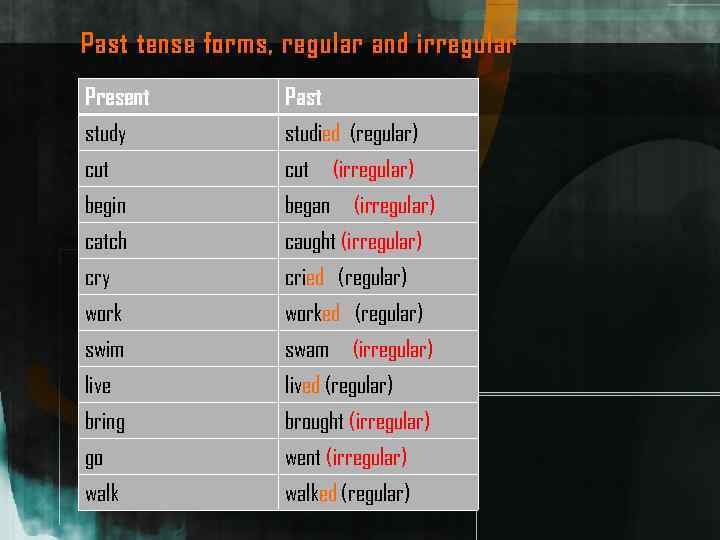 Past tense forms, regular and irregular

| Present | Past |
|---|---|
| study | studied (regular) |
| cut | cut (irregular) |
| begin | began (irregular) |
| catch | caught (irregular) |
| cry | cried (regular) |
| work | worked (regular) |
| swim | swam (irregular) |
| live | lived (regular) |
| bring | brought (irregular) |
| go | went (irregular) |
| walk | walked (regular) |